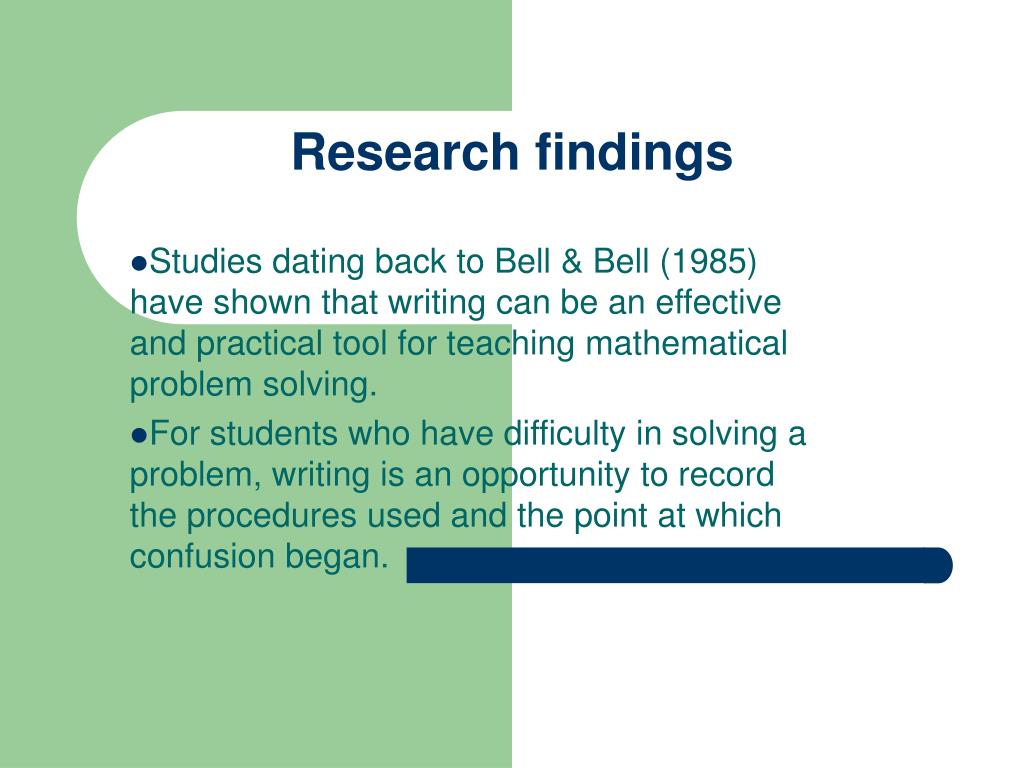 Research findings

●Studies dating back to Bell & Bell (1985) have shown that writing can be an effective and practical tool for teaching mathematical problem solving.

●For students who have difficulty in solving a problem, writing is an opportunity to record the procedures used and the point at which confusion began.